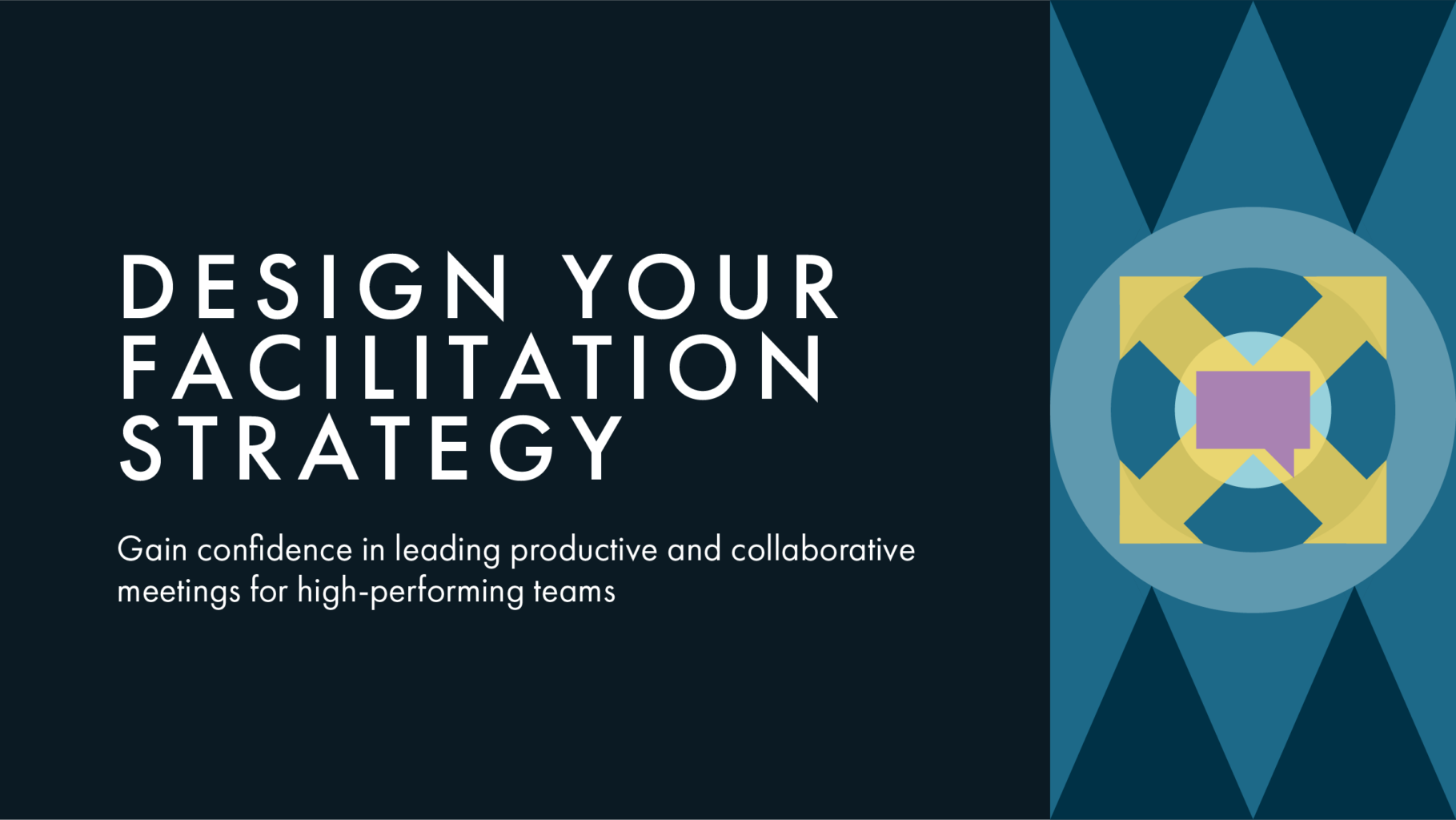 DESIGN YOUR FACILITATION STRATEGY

Gain confidence in leading productive and collaborative meetings for high-performing teams